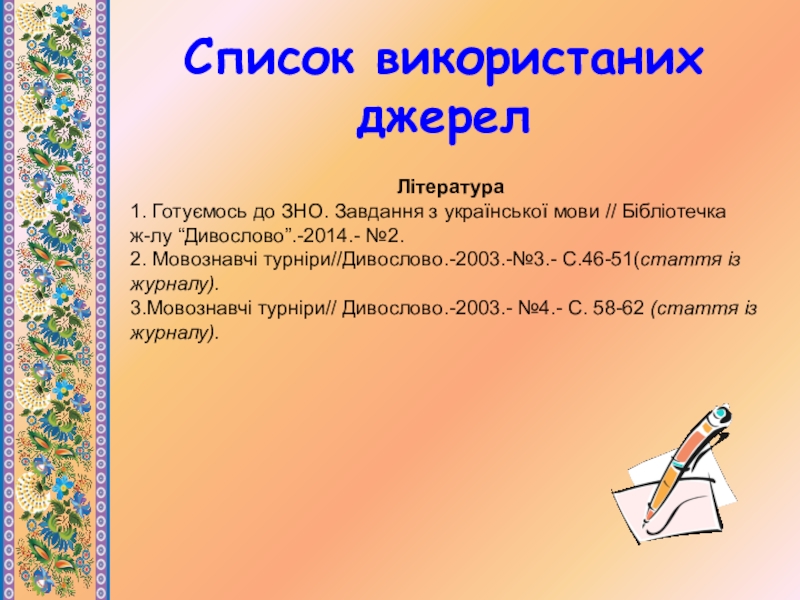 Список використаних джерел

Література
1. Готуємось до ЗНО. Завдання з української мови // Бібліотечка ж-лу “Дивослово”.-2014.- №2.
2. Мовознавчі турніри//Дивослово.-2003.-№3.- С.46-51(стаття із журналу).
3.Мовознавчі турніри// Дивослово.-2003.- №4.- С. 58-62 (стаття із журналу).